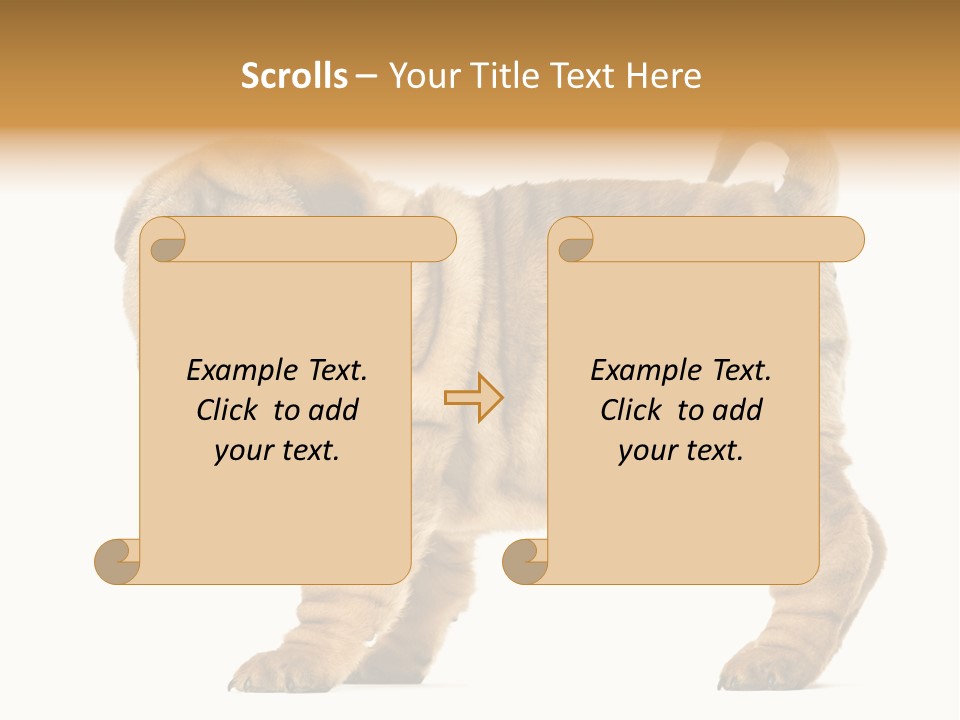 Scrolls – Your Title Text Here

Example Text. Click to add your text.

Example Text. Click to add your text.